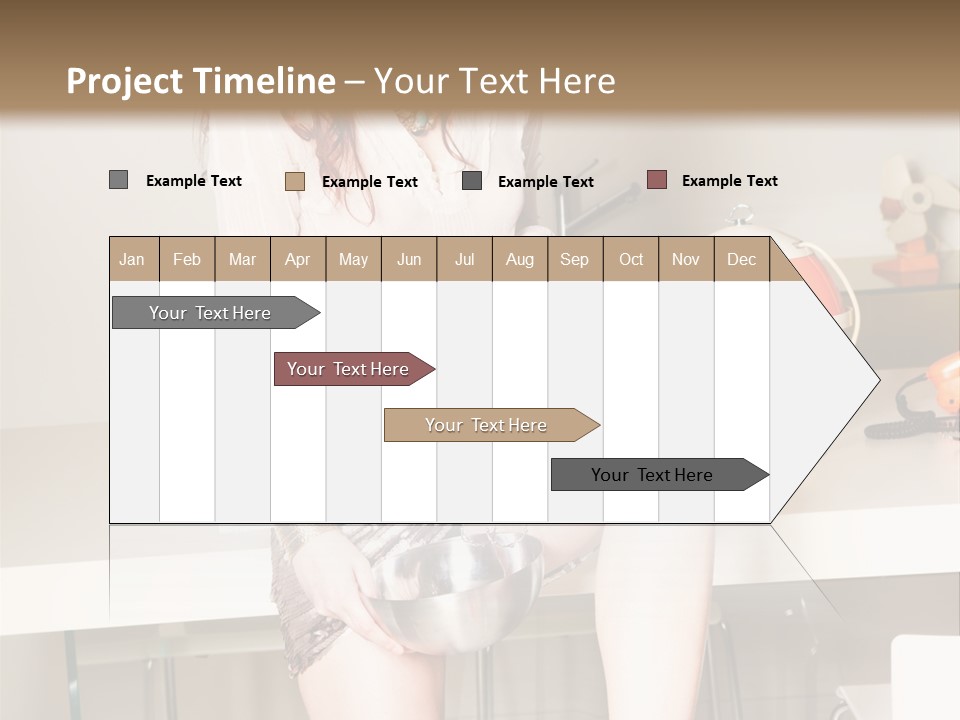 Project Timeline – Your Text Here

Example Text
Example Text
Example Text
Example Text

| Jan | Feb | Mar | Apr | May | Jun | Jul | Aug | Sep | Oct | Nov | Dec |
|---|---|---|---|---|---|---|---|---|---|---|---|

Your Text Here
Your Text Here
Your Text Here
Your Text Here